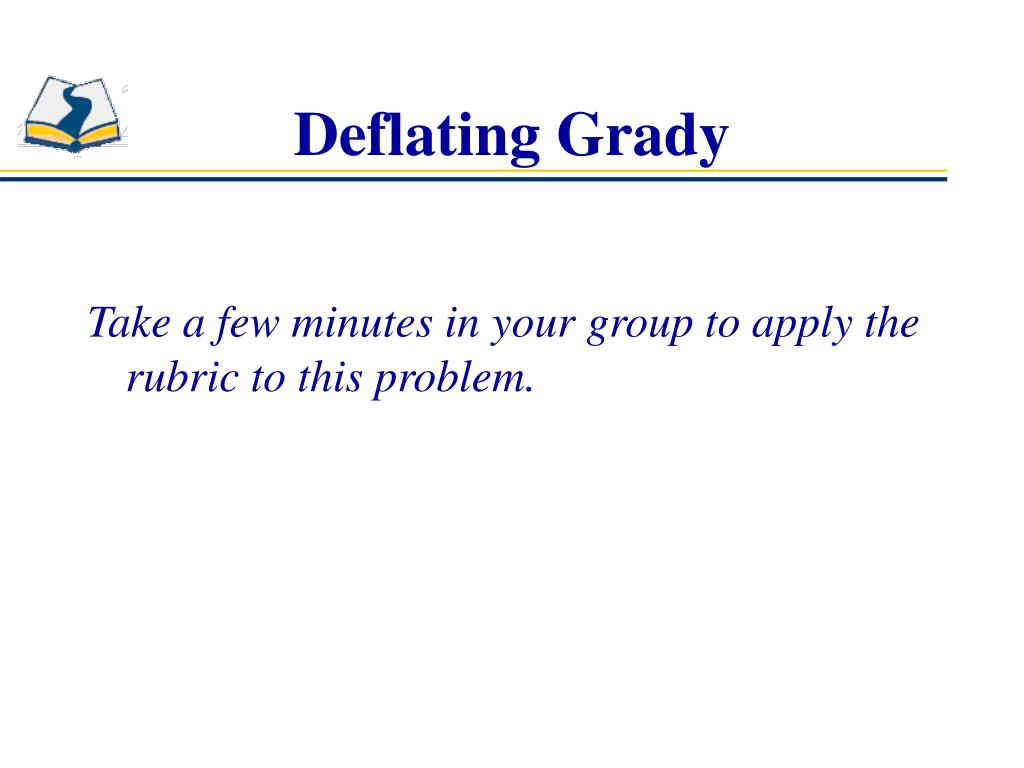 Deflating Grady

Take a few minutes in your group to apply the rubric to this problem.